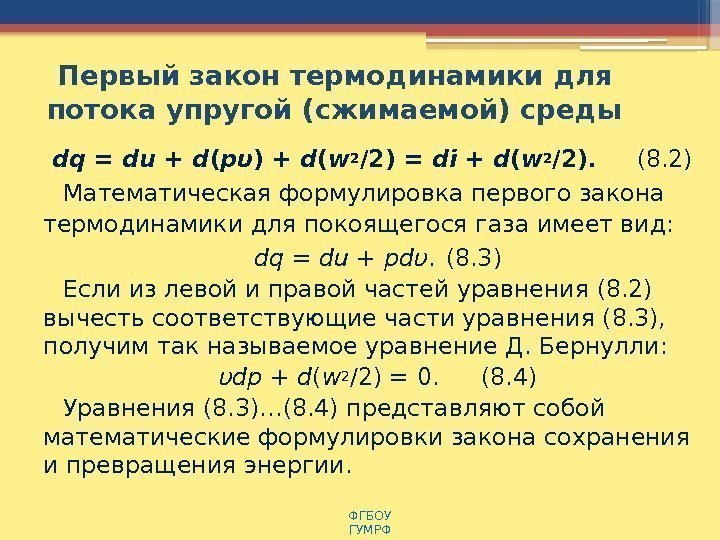 Первый закон термодинамики для потока упругой (сжимаемой) среды

$dq = du + d(p\upsilon) + d(w^2/2) = di + d(w^2/2).$ (8.2)

Математическая формулировка первого закона термодинамики для покоящегося газа имеет вид:

$dq = du + pd\upsilon.$ (8.3)

Если из левой и правой частей уравнения (8.2) вычесть соответствующие части уравнения (8.3), получим так называемое уравнение Д. Бернулли:

$\upsilon dp + d(w^2/2) = 0.$ (8.4)

Уравнения (8.3)…(8.4) представляют собой математические формулировки закона сохранения и превращения энергии.

ФГБОУ ГУМРФ